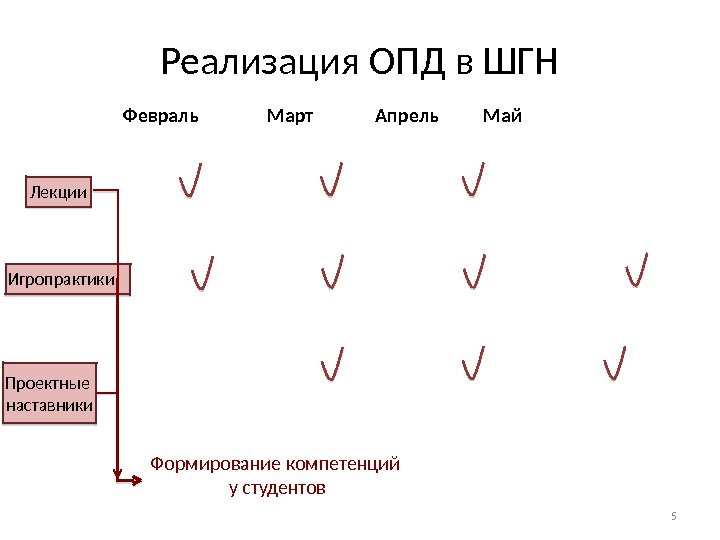 Реализация ОПД в ШГН

Февраль Март Апрель Май

Лекции

Игропрактики

Проектные наставники

Формирование компетенций у студентов

5